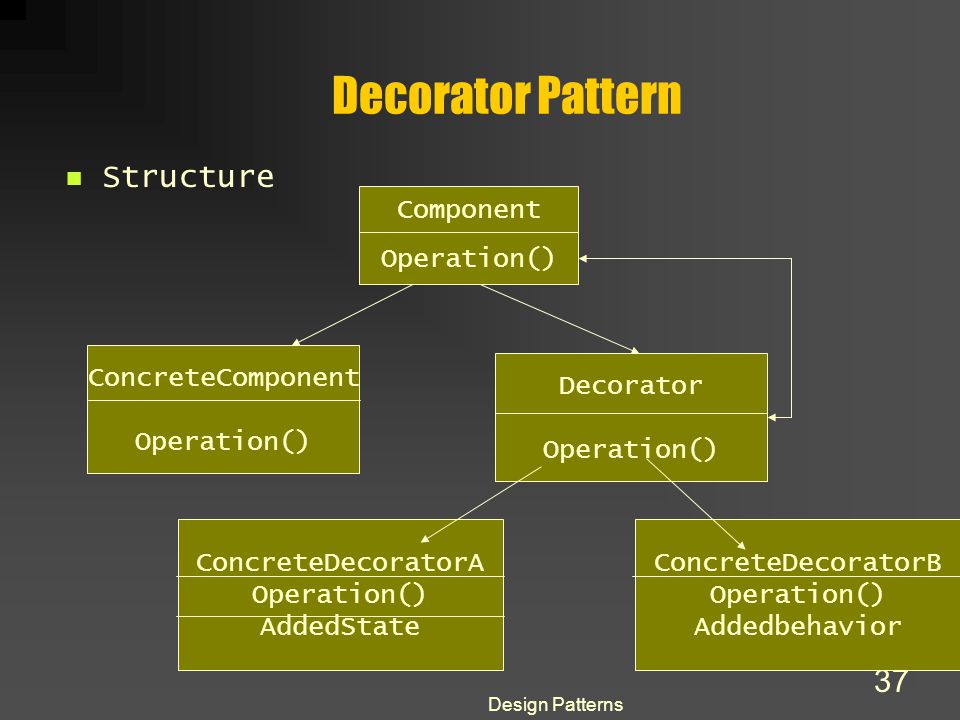 Decorator Pattern

Structure

Component
Operation()

ConcreteComponent
Operation()

Decorator
Operation()

ConcreteDecoratorA
Operation()
AddedState

ConcreteDecoratorB
Operation()
Addedbehavior

37

Design Patterns